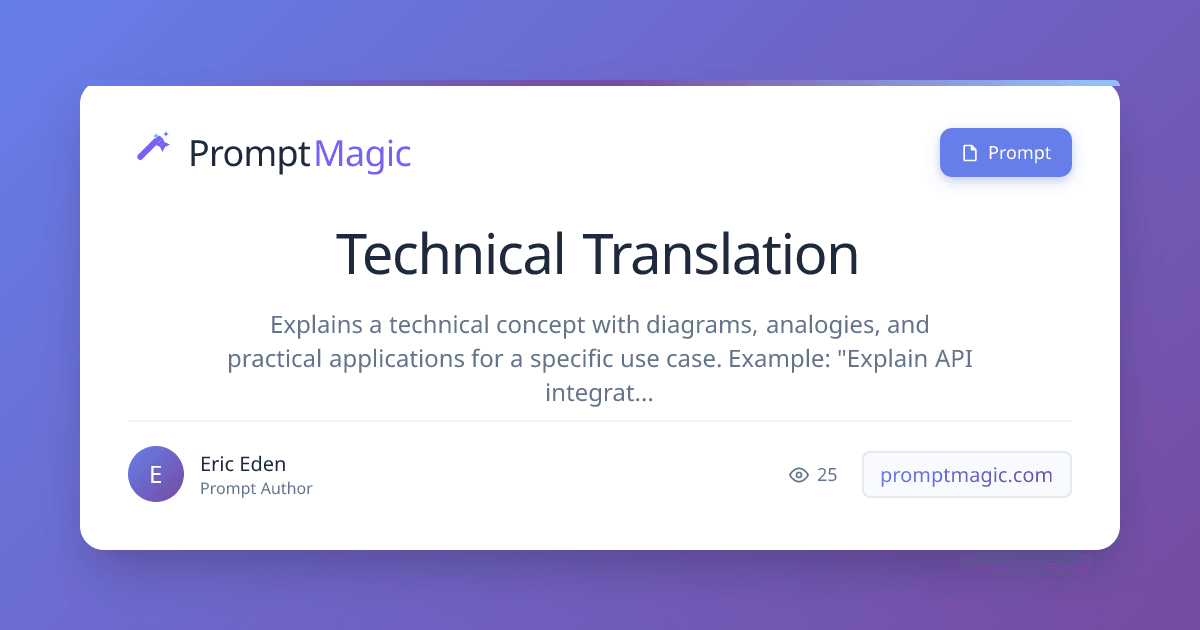 PromptMagic

Prompt

Technical Translation

Explains a technical concept with diagrams, analogies, and practical applications for a specific use case. Example: "Explain API integrat...

E

Eric Eden
Prompt Author

25

promptmagic.com